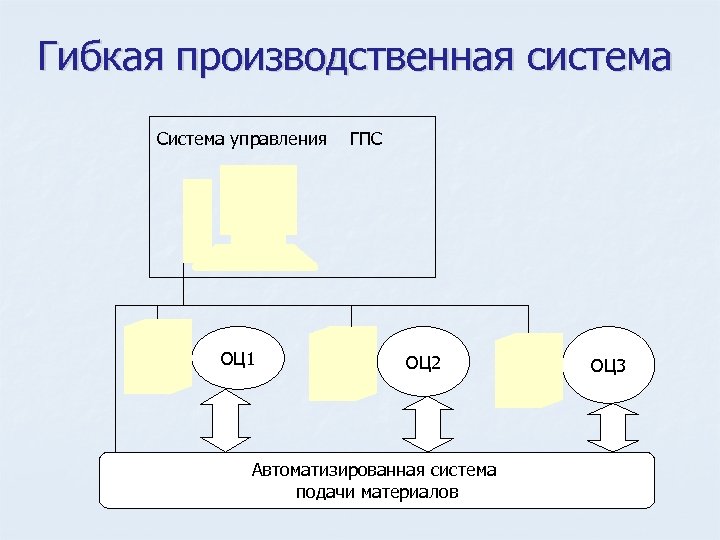 Гибкая производственная система

Система управления ГПС

ОЦ1

ОЦ2

ОЦ3

Автоматизированная система подачи материалов